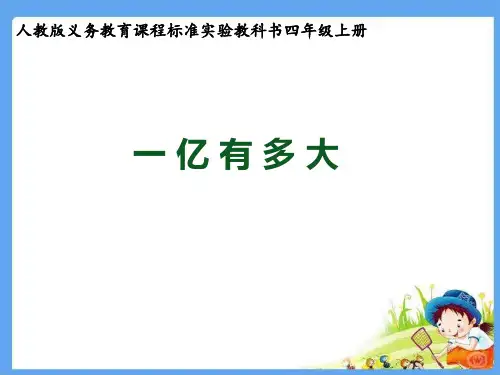 人教版义务教育课程标准实验教科书四年级上册

一亿有多大